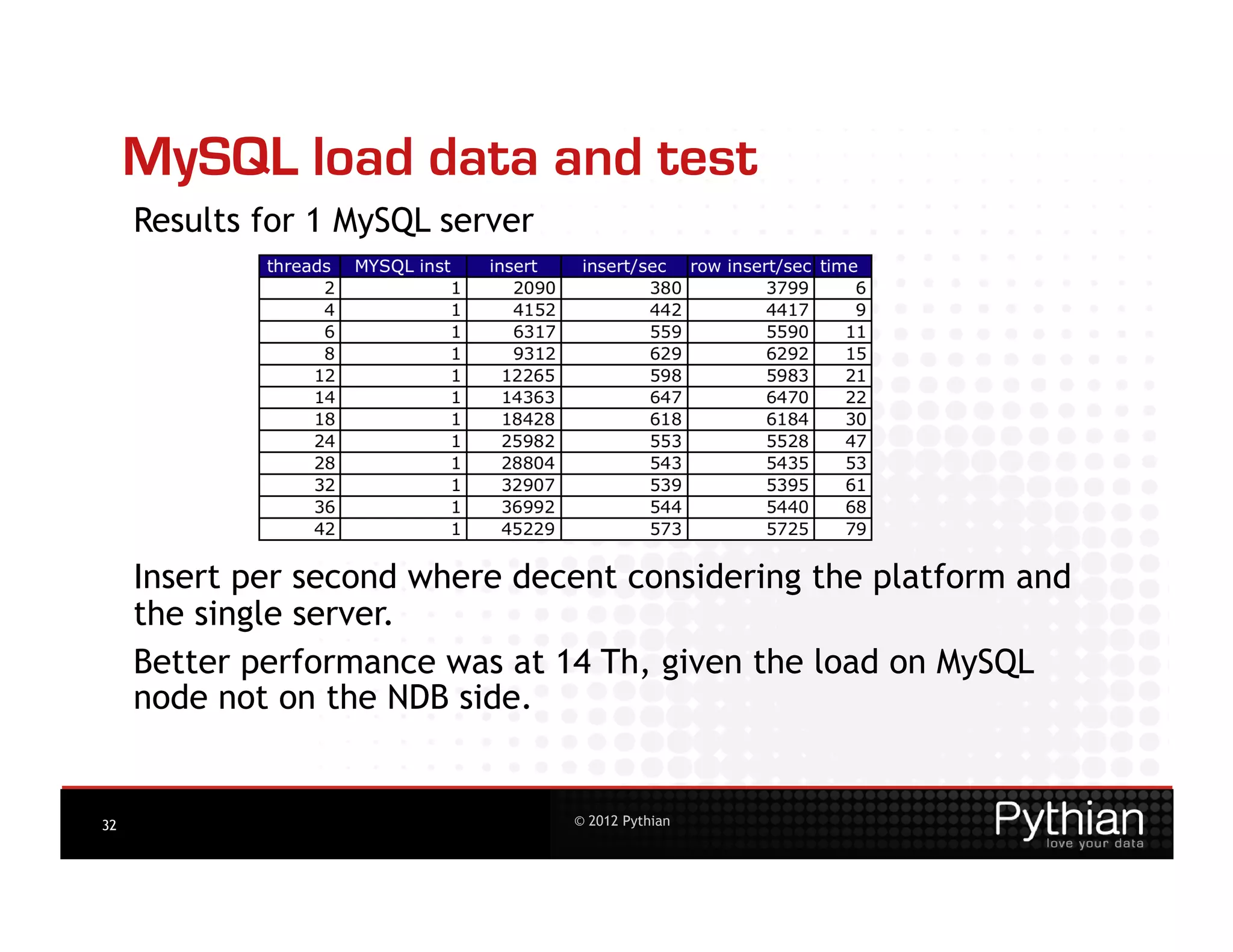 MySQL load data and test

Results for 1 MySQL server

| threads | MYSQL inst | insert | insert/sec | row insert/sec | time |
|---|---|---|---|---|---|
| 2 | 1 | 2090 | 380 | 3799 | 6 |
| 4 | 1 | 4152 | 442 | 4417 | 9 |
| 6 | 1 | 6317 | 559 | 5590 | 11 |
| 8 | 1 | 9312 | 629 | 6292 | 15 |
| 12 | 1 | 12265 | 598 | 5983 | 21 |
| 14 | 1 | 14363 | 647 | 6470 | 22 |
| 18 | 1 | 18428 | 618 | 6184 | 30 |
| 24 | 1 | 25982 | 553 | 5528 | 47 |
| 28 | 1 | 28804 | 543 | 5435 | 53 |
| 32 | 1 | 32907 | 539 | 5395 | 61 |
| 36 | 1 | 36992 | 544 | 5440 | 68 |
| 42 | 1 | 45229 | 573 | 5725 | 79 |

Insert per second where decent considering the platform and the single server.

Better performance was at 14 Th, given the load on MySQL node not on the NDB side.

32

© 2012 Pythian

Pythian
love your data